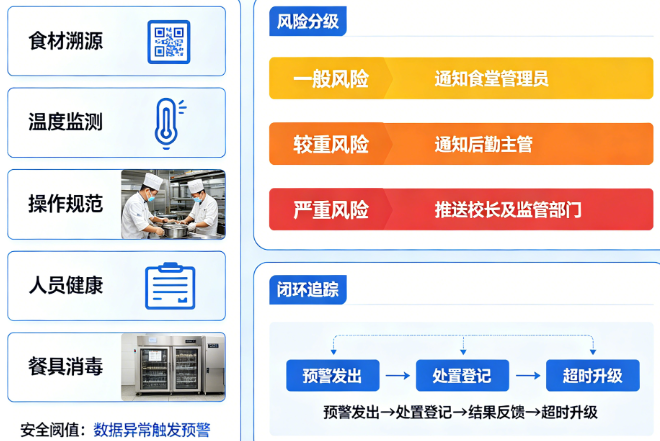 食材溯源

温度监测

操作规范

人员健康

餐具消毒

安全阈值：数据异常触发预警

风险分级

一般风险　通知食堂管理员

较重风险　通知后勤主管

严重风险　推送校长及监管部门

闭环追踪

预警发出 → 处置登记 → 超时升级

预警发出→处置登记→结果反馈→超时升级